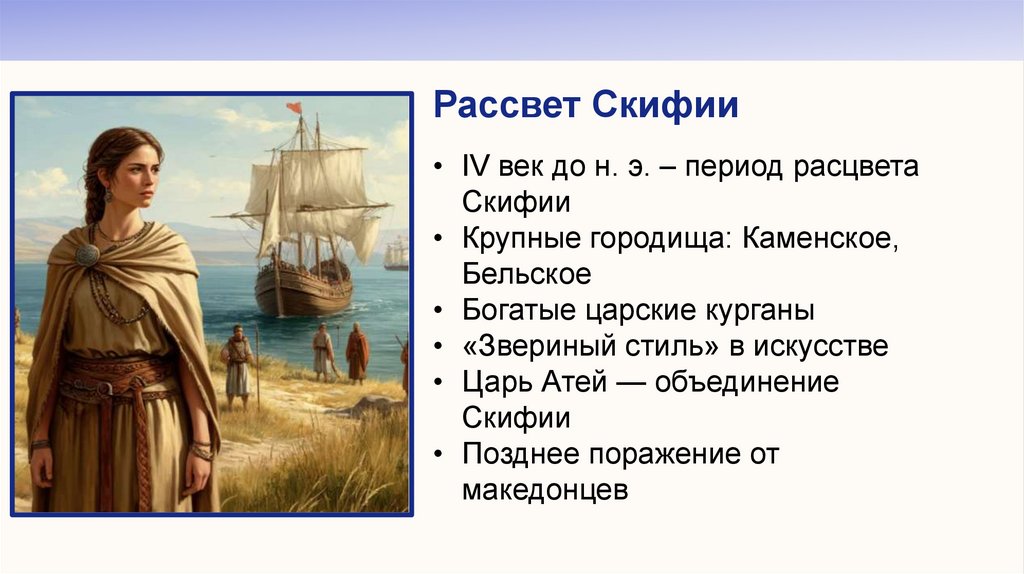 Рассвет Скифии

• IV век до н. э. – период расцвета Скифии
• Крупные городища: Каменское, Бельское
• Богатые царские курганы
• «Звериный стиль» в искусстве
• Царь Атей — объединение Скифии
• Позднее поражение от македонцев